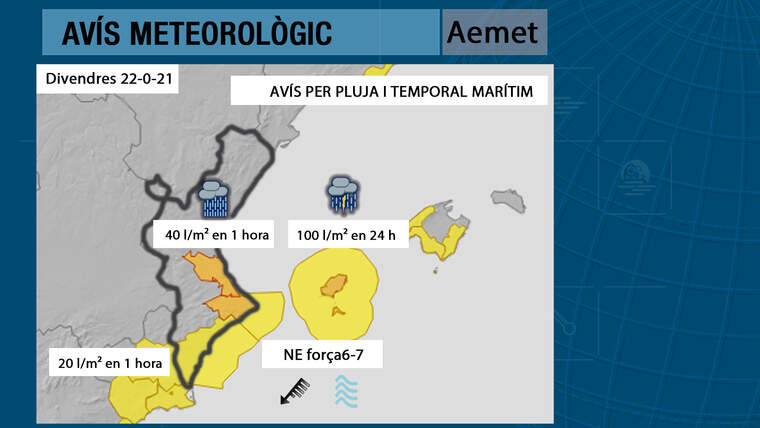 AVÍS METEOROLÒGIC

Aemet

Divendres 22-0-21

AVÍS PER PLUJA I TEMPORAL MARÍTIM

40 l/m² en 1 hora

100 l/m² en 24 h

20 l/m² en 1 hora

NE força6-7